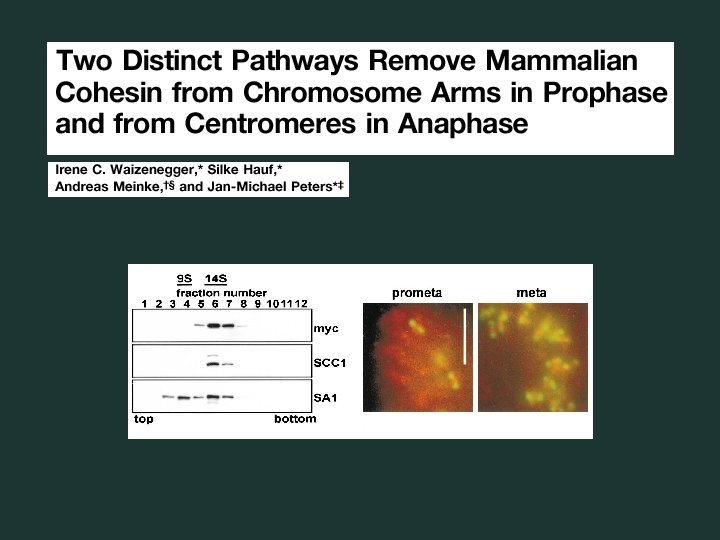 Two Distinct Pathways Remove Mammalian Cohesin from Chromosome Arms in Prophase and from Centromeres in Anaphase

Irene C. Waizenegger,* Silke Hauf,* Andreas Meinke,†§ and Jan-Michael Peters*‡

9S 14S
fraction number
1 2 3 4 5 6 7 8 9 10 11 12
myc
SCC1
SA1
top bottom

prometa
meta